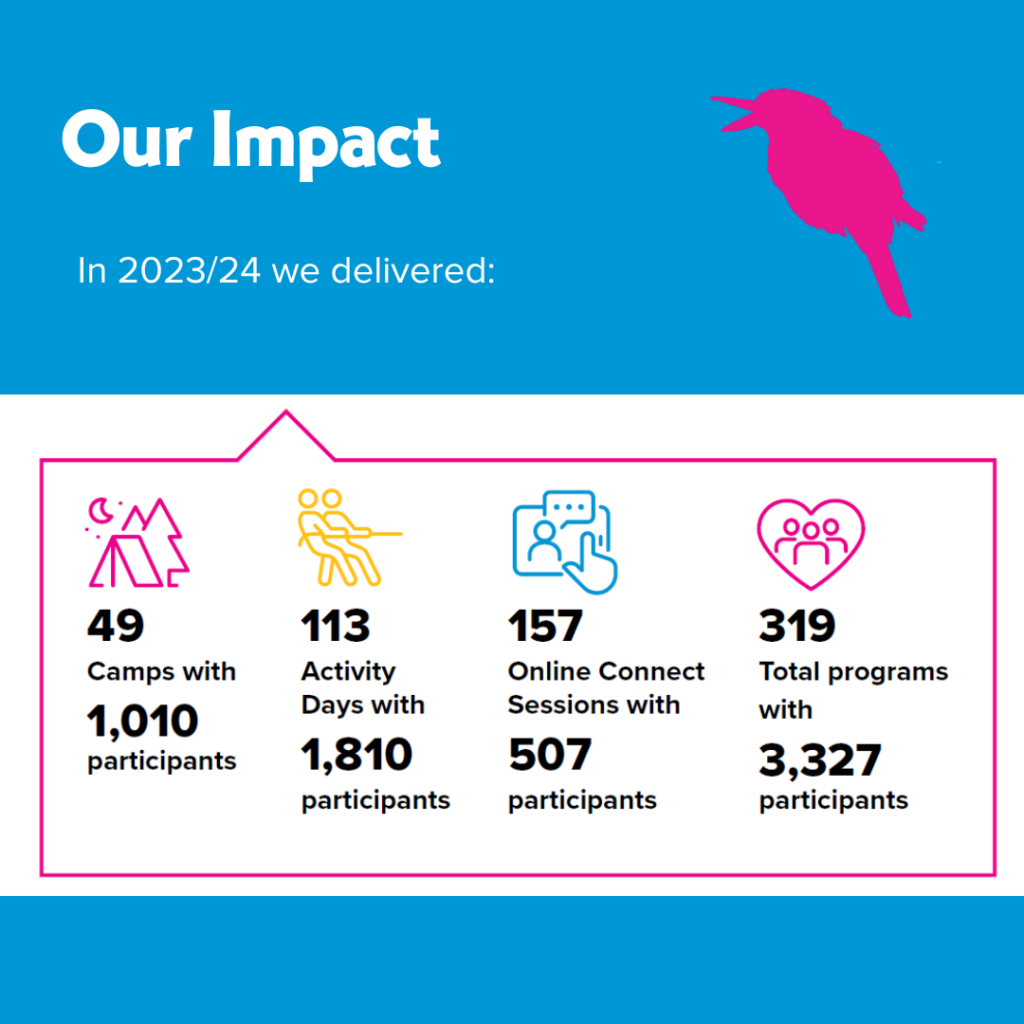 Our Impact

In 2023/24 we delivered:

49
Camps with
1,010
participants

113
Activity Days with
1,810
participants

157
Online Connect Sessions with
507
participants

319
Total programs with
3,327
participants